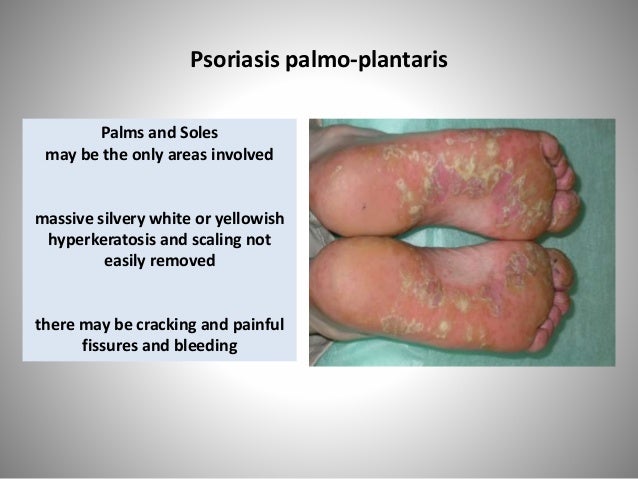 Psoriasis palmo-plantaris

Palms and Soles
may be the only areas involved

massive silvery white or yellowish hyperkeratosis and scaling not easily removed

there may be cracking and painful fissures and bleeding